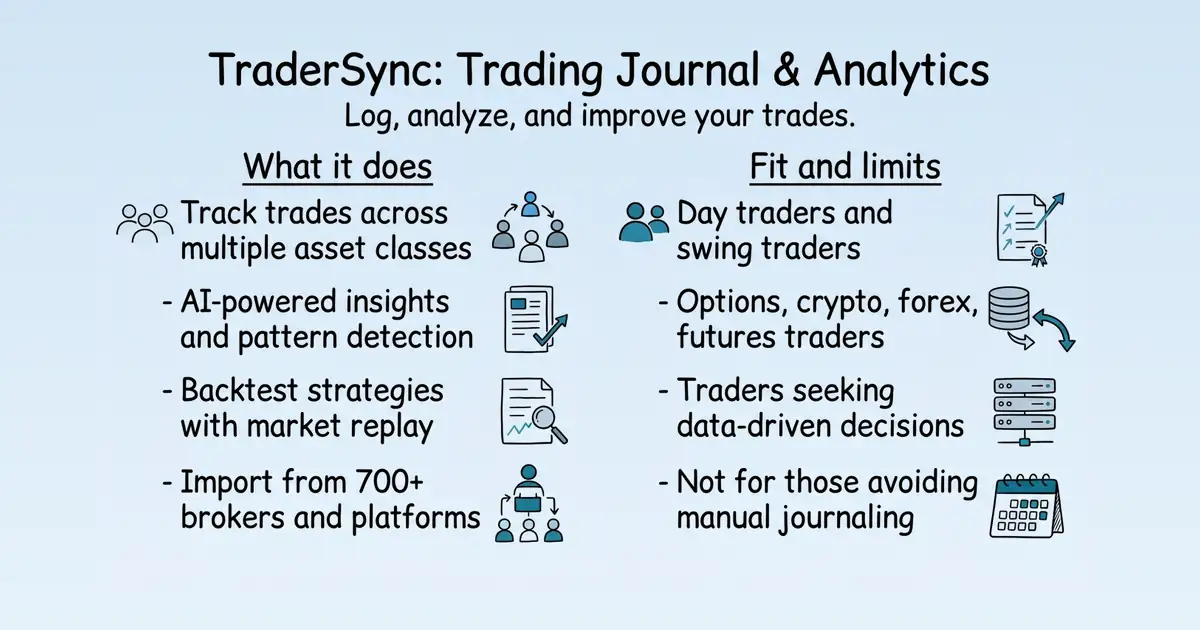 TraderSync: Trading Journal & Analytics
Log, analyze, and improve your trades.

What it does

Track trades across multiple asset classes

- AI-powered insights and pattern detection

- Backtest strategies with market replay

- Import from 700+ brokers and platforms

Fit and limits

Day traders and swing traders

- Options, crypto, forex, futures traders

- Traders seeking data-driven decisions

- Not for those avoiding manual journaling